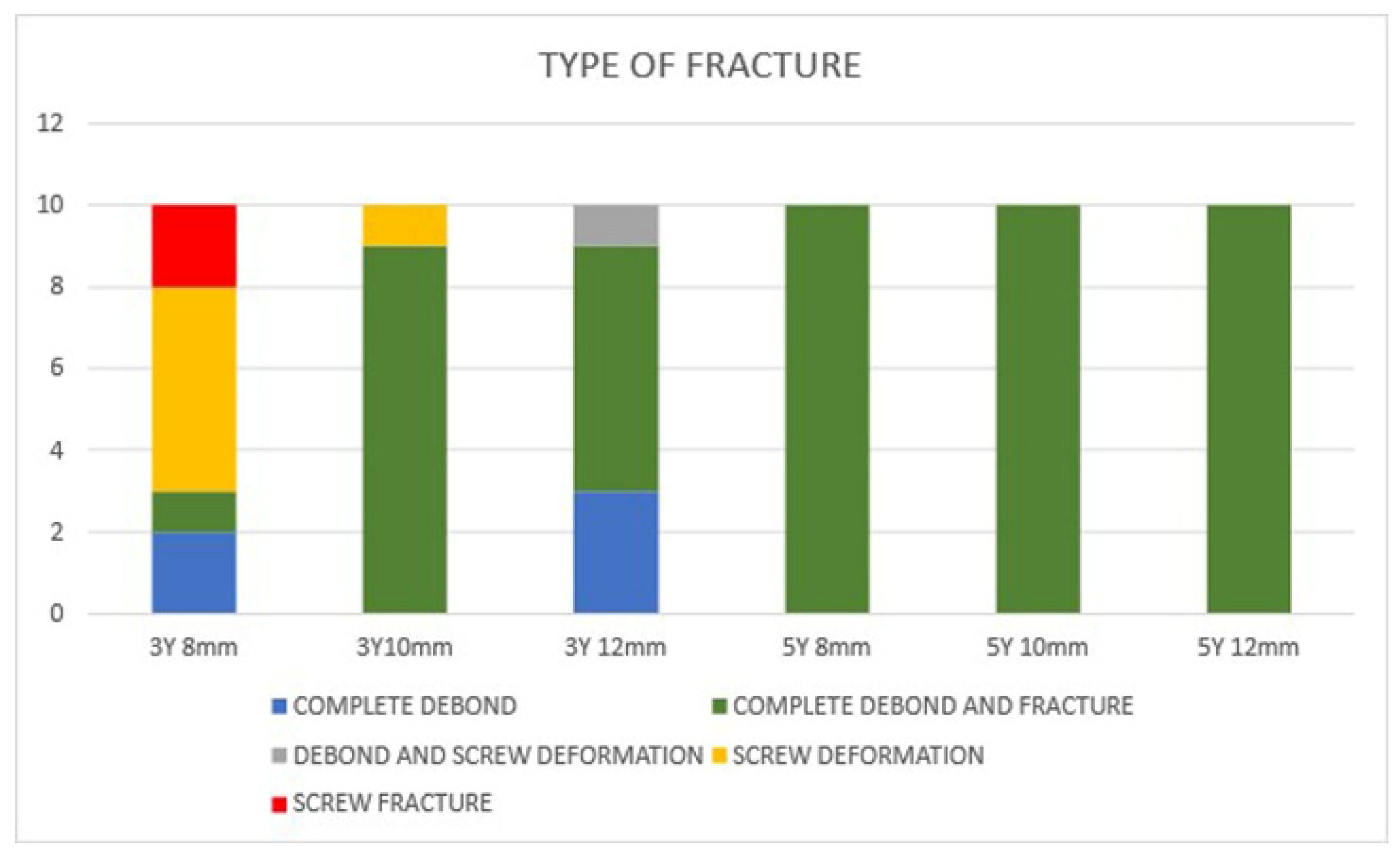 TYPE OF FRACTURE

12
10
8
6
4
2
0

3Y 8mm
3Y10mm
3Y 12mm
5Y 8mm
5Y 10mm
5Y 12mm

COMPLETE DEBOND
COMPLETE DEBOND AND FRACTURE
DEBOND AND SCREW DEFORMATION
SCREW DEFORMATION
SCREW FRACTURE